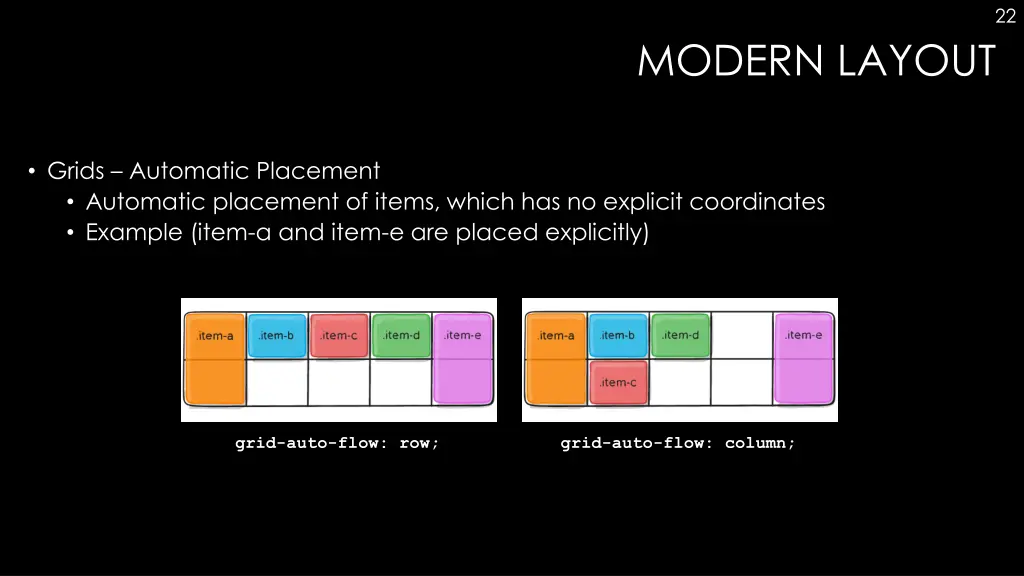 22

MODERN LAYOUT

• Grids – Automatic Placement
  • Automatic placement of items, which has no explicit coordinates
  • Example (item-a and item-e are placed explicitly)

.item-a .item-b .item-c .item-d .item-e

grid-auto-flow: row;

.item-a .item-b .item-d .item-e .item-c

grid-auto-flow: column;